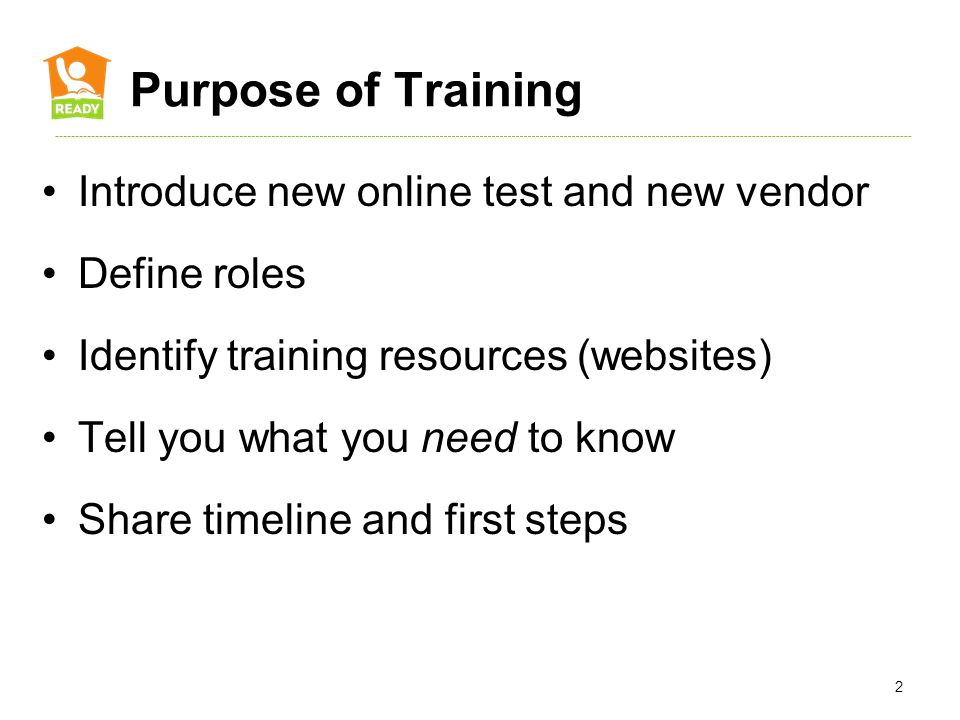 READY

Purpose of Training

• Introduce new online test and new vendor
• Define roles
• Identify training resources (websites)
• Tell you what you need to know
• Share timeline and first steps

2